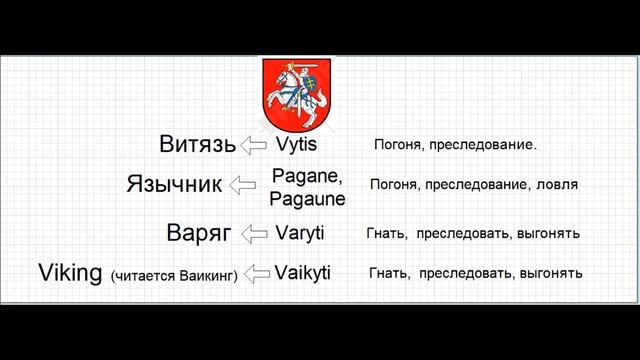 Витязь Vytis Погоня, преследование.

Язычник Pagane, Pagaune Погоня, преследование, ловля

Варяг Varyti Гнать, преследовать, выгонять

Viking (читается Ваикинг) Vaikyti Гнать, преследовать, выгонять